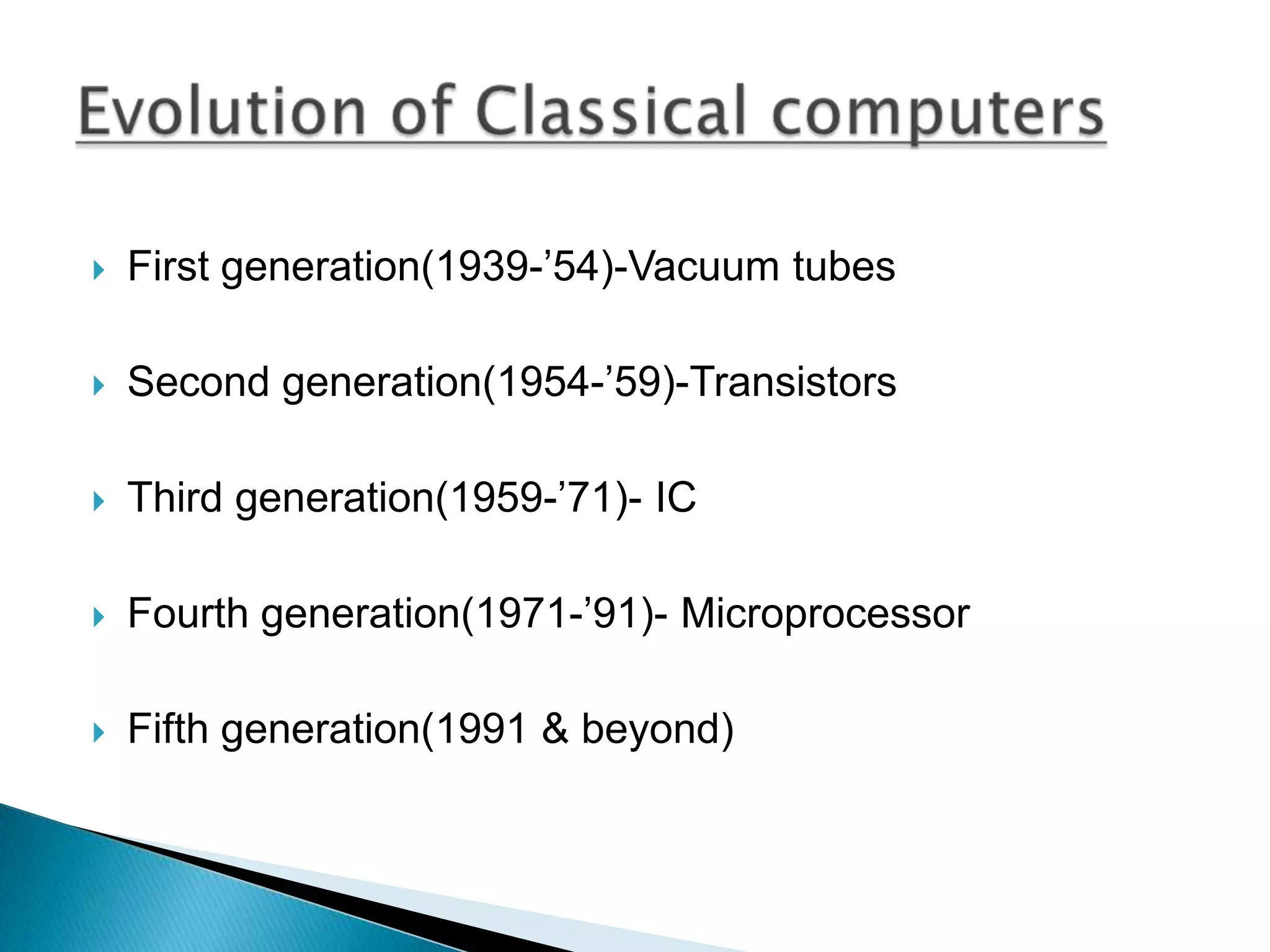 Evolution of Classical computers

First generation(1939-’54)-Vacuum tubes

Second generation(1954-’59)-Transistors

Third generation(1959-’71)- IC

Fourth generation(1971-’91)- Microprocessor

Fifth generation(1991 & beyond)